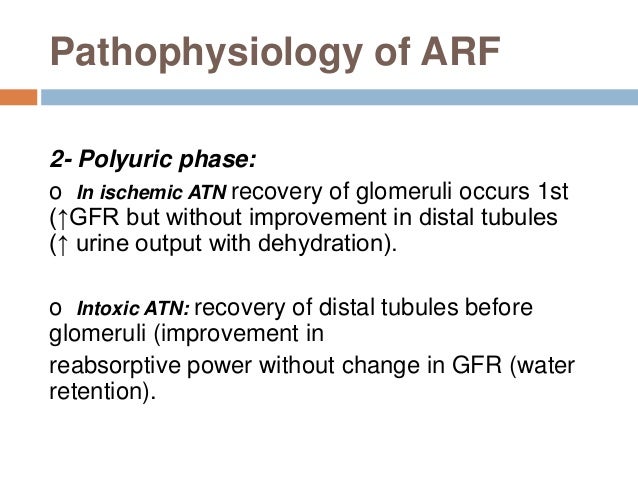 Pathophysiology of ARF

2- Polyuric phase:

o In ischemic ATN recovery of glomeruli occurs 1st (↑GFR but without improvement in distal tubules (↑ urine output with dehydration).

o Intoxic ATN: recovery of distal tubules before glomeruli (improvement in

reabsorptive power without change in GFR (water retention).